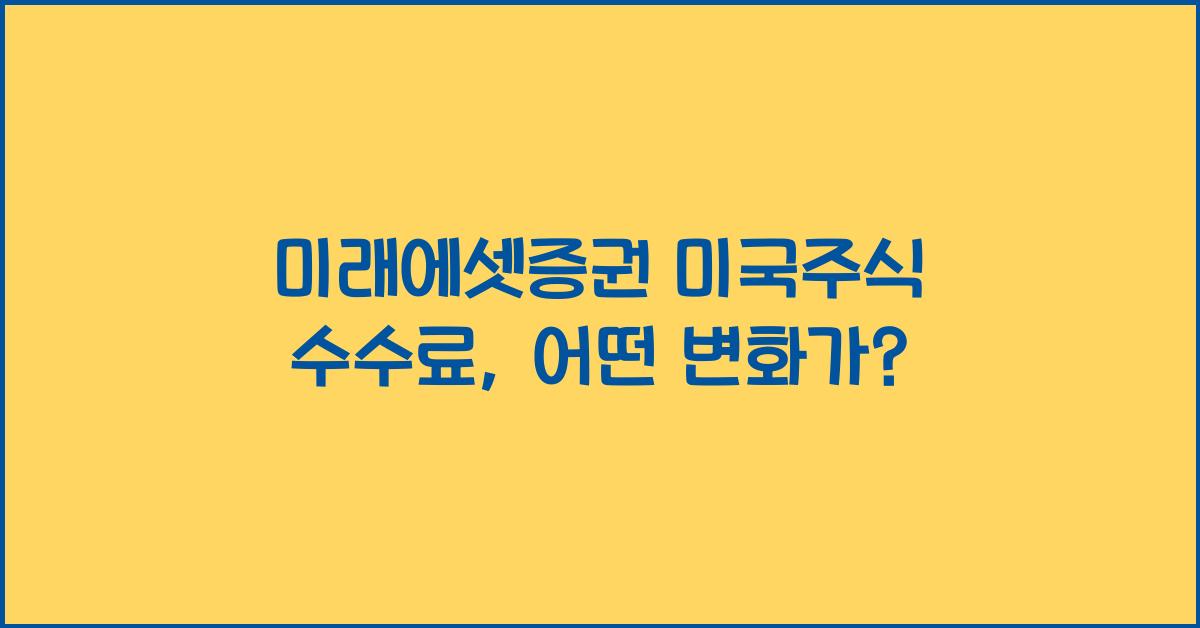 미래에셋증권 미국주식 수수료, 어떤 변화가?